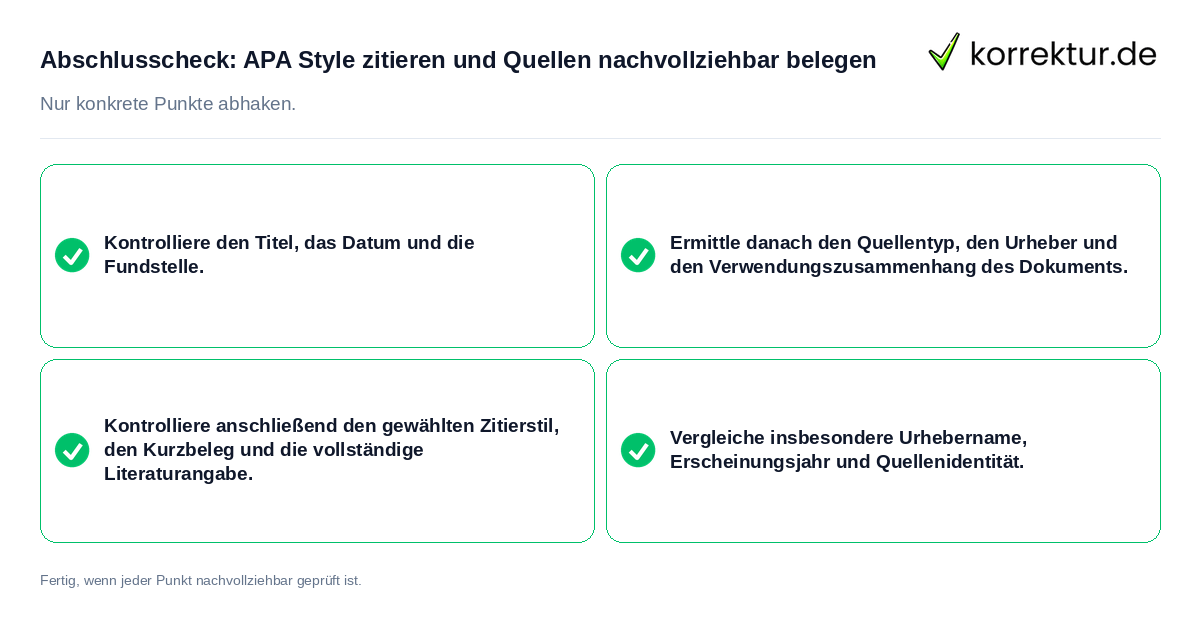 Abschlusscheck: APA Style zitieren und Quellen nachvollziehbar belegen

korrektur.de

Nur konkrete Punkte abhaken.

Kontrolliere den Titel, das Datum und die Fundstelle.

Ermittle danach den Quellentyp, den Urheber und den Verwendungszusammenhang des Dokuments.

Kontrolliere anschließend den gewählten Zitierstil, den Kurzbeleg und die vollständige Literaturangabe.

Vergleiche insbesondere Urhebername, Erscheinungsjahr und Quellenidentität.

Fertig, wenn jeder Punkt nachvollziehbar geprüft ist.